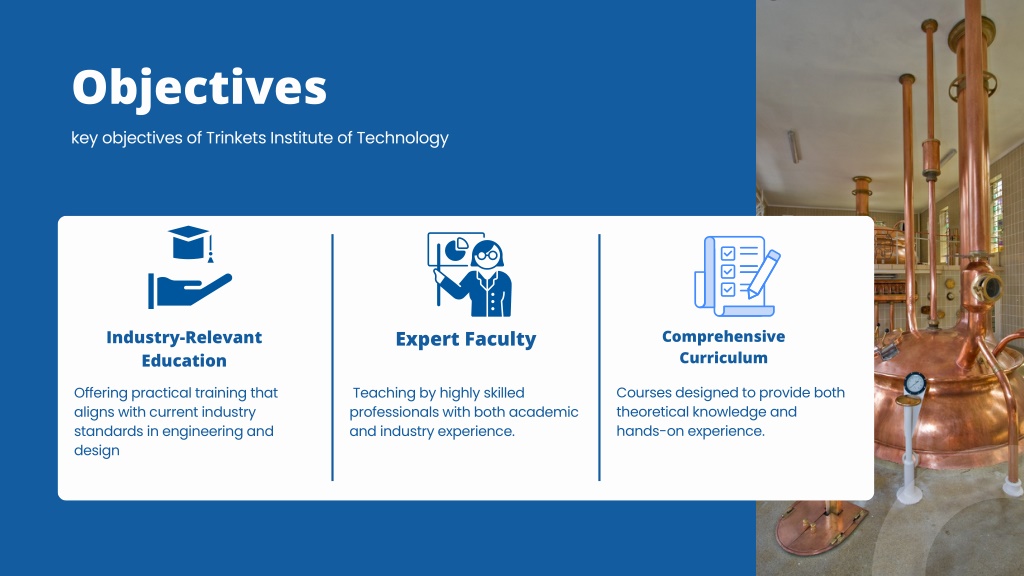 Objectives

key objectives of Trinkets Institute of Technology

Industry-Relevant Education

Offering practical training that aligns with current industry standards in engineering and design

Expert Faculty

Teaching by highly skilled professionals with both academic and industry experience.

Comprehensive Curriculum

Courses designed to provide both theoretical knowledge and hands-on experience.